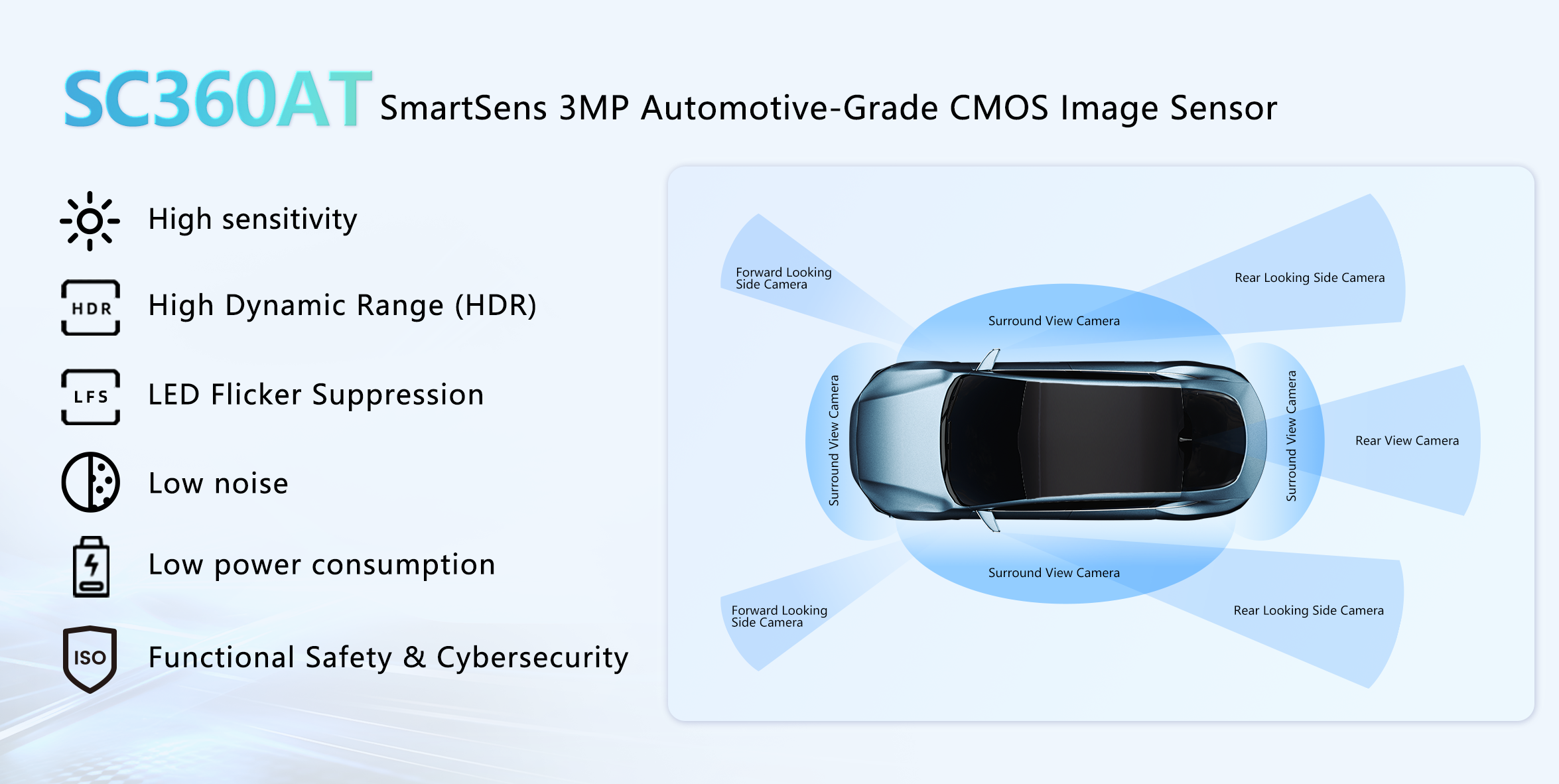 SC360AT SmartSens 3MP Automotive-Grade CMOS Image Sensor

High sensitivity

HDR High Dynamic Range (HDR)

LFS LED Flicker Suppression

Low noise

Low power consumption

ISO Functional Safety & Cybersecurity

Forward Looking Side Camera

Rear Looking Side Camera

Surround View Camera

Surround View Camera

Surround View Camera

Rear View Camera

Surround View Camera

Forward Looking Side Camera

Rear Looking Side Camera